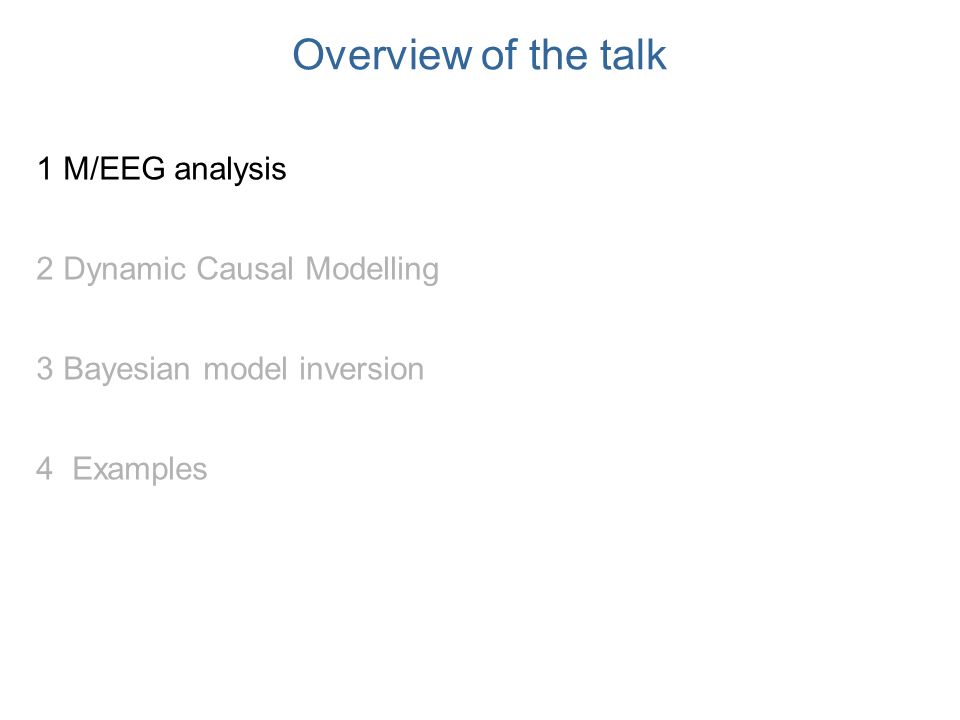 Overview of the talk

1 M/EEG analysis

2 Dynamic Causal Modelling

3 Bayesian model inversion

4 Examples